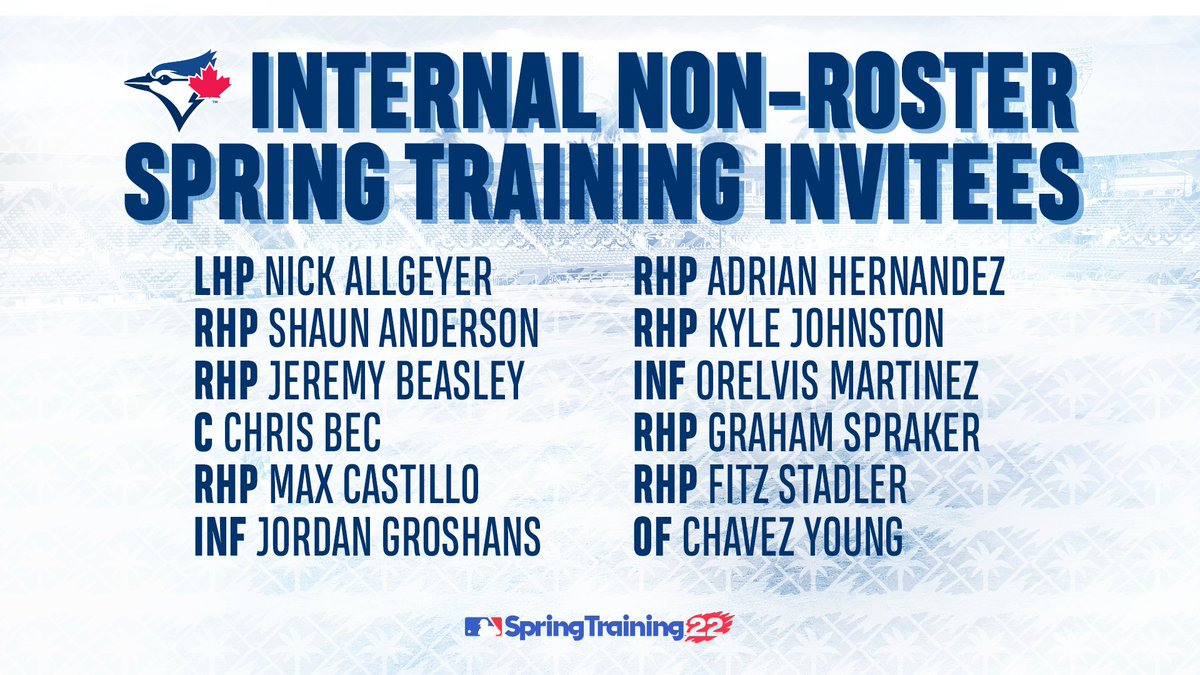 INTERNAL NON-ROSTER SPRING TRAINING INVITEES

LHP NICK ALLGEYER
RHP SHAUN ANDERSON
RHP JEREMY BEASLEY
C CHRIS BEC
RHP MAX CASTILLO
INF JORDAN GROSHANS

RHP ADRIAN HERNANDEZ
RHP KYLE JOHNSTON
INF ORELVIS MARTINEZ
RHP GRAHAM SPRAKER
RHP FITZ STADLER
OF CHAVEZ YOUNG

SpringTraining22